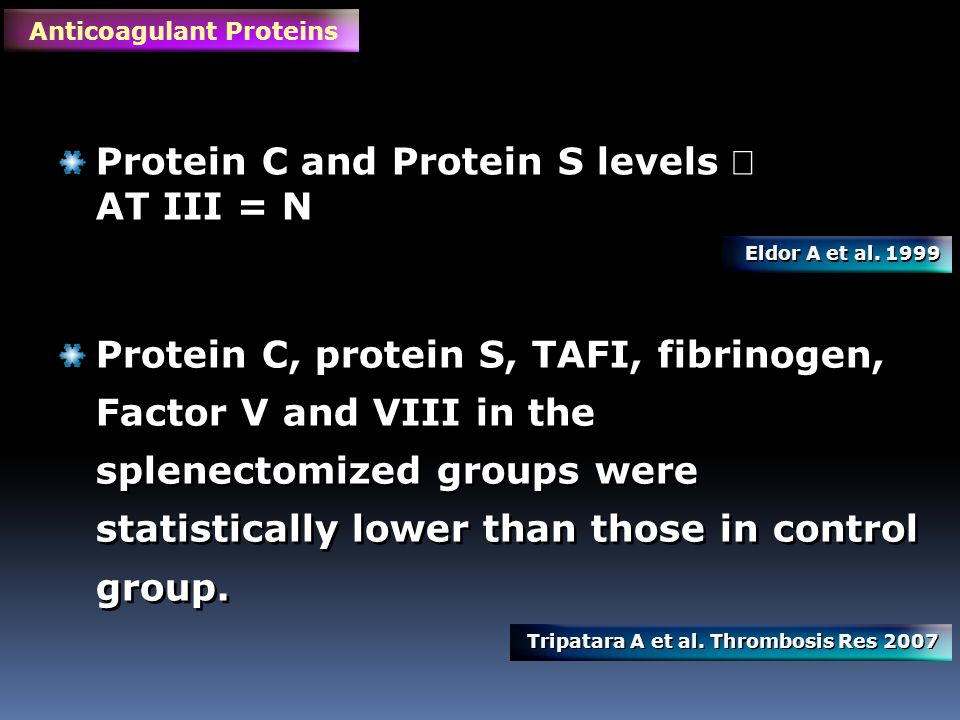 Anticoagulant Proteins

Protein C and Protein S levels □
AT III = N

Eldor A et al. 1999

Protein C, protein S, TAFI, fibrinogen, Factor V and VIII in the splenectomized groups were statistically lower than those in control group.

Tripatara A et al. Thrombosis Res 2007